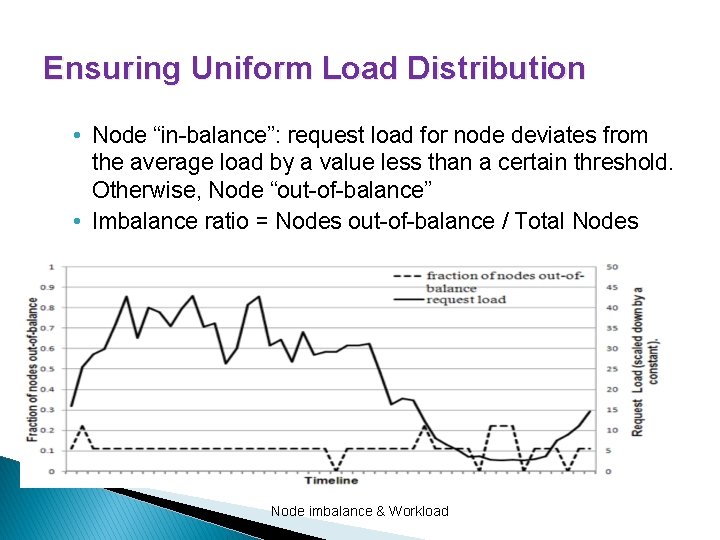 Ensuring Uniform Load Distribution

• Node “in-balance”: request load for node deviates from the average load by a value less than a certain threshold. Otherwise, Node “out-of-balance”
• Imbalance ratio = Nodes out-of-balance / Total Nodes

Fraction of nodes out-of-balance

1
0.9
0.8
0.7
0.6
0.5
0.4
0.3
0.2
0.1
0

fraction of nodes out-of-balance
request load

50
45
40
35
30
25
20
15
10
5
0

Request Load (scaled down by a constant).

Timeline

Node imbalance & Workload